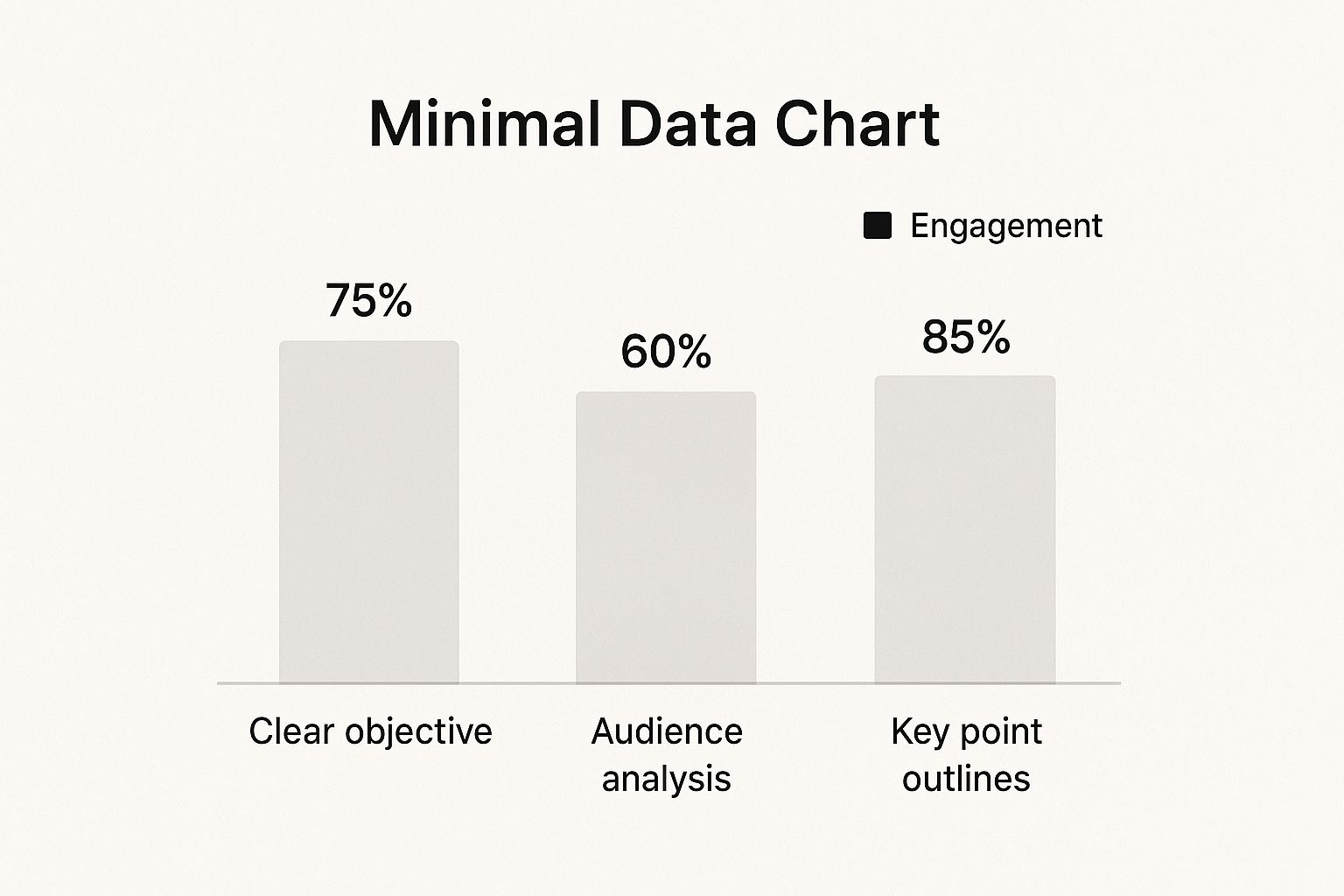 Minimal Data Chart

Engagement

75%

60%

85%

Clear objective

Audience analysis

Key point outlines